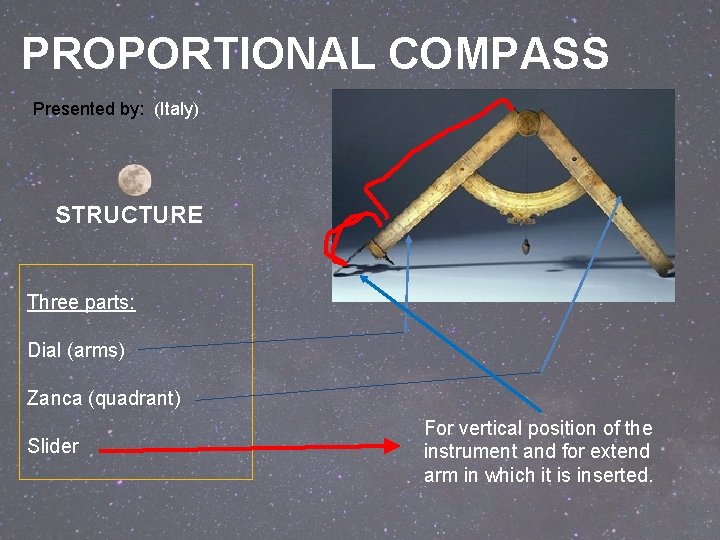 PROPORTIONAL COMPASS

Presented by: (Italy)

STRUCTURE

Three parts:

Dial (arms)

Zanca (quadrant)

Slider

For vertical position of the instrument and for extend arm in which it is inserted.